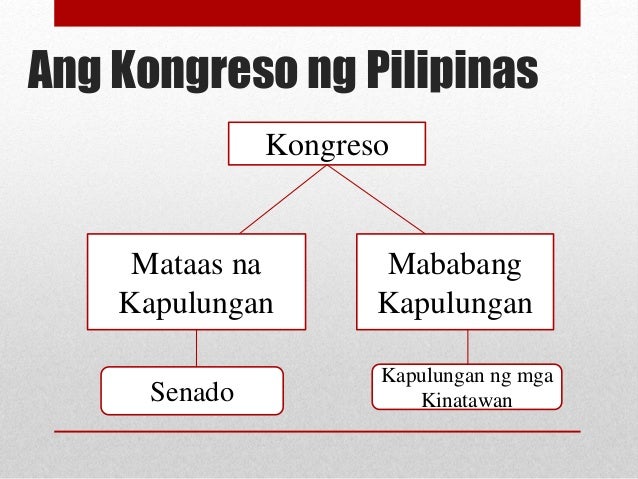 Ang Kongreso ng Pilipinas

Kongreso

Mataas na Kapulungan

Mababang Kapulungan

Senado

Kapulungan ng mga Kinatawan